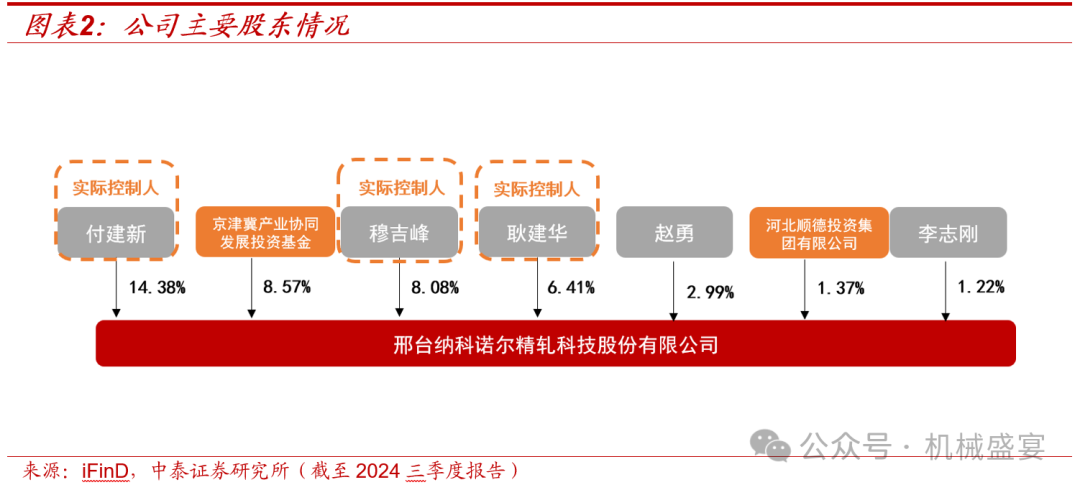 图表2：公司主要股东情况

实际控制人
付建新

京津冀产业协同发展投资基金

实际控制人
穆吉峰

实际控制人
耿建华

赵勇

河北顺德投资集团有限公司

李志刚

14.38%

8.57%

8.08%

6.41%

2.99%

1.37%

1.22%

邢台纳科诺尔精轧科技股份有限公司

公众号 · 机械盛宴

来源：iFinD，中泰证券研究所（截至 2024 三季度报告）